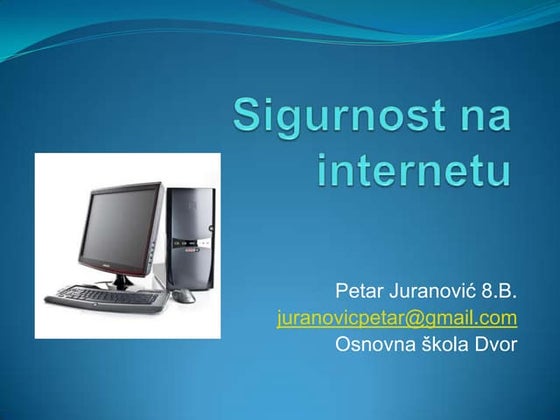 Sigurnost na internetu

Petar Juranović 8.B.
juranovicpetar@gmail.com
Osnovna škola Dvor